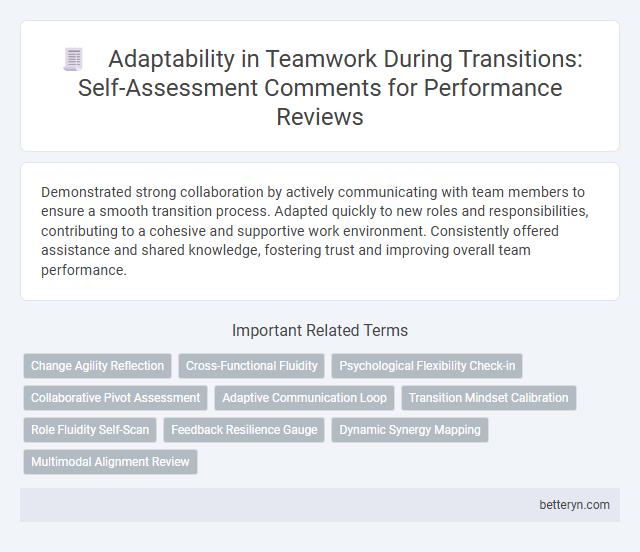 Adaptability in Teamwork During Transitions: Self-Assessment Comments for Performance Reviews

Demonstrated strong collaboration by actively communicating with team members to ensure a smooth transition process. Adapted quickly to new roles and responsibilities, contributing to a cohesive and supportive work environment. Consistently offered assistance and shared knowledge, fostering trust and improving overall team performance.

Important Related Terms

Change Agility Reflection
Cross-Functional Fluidity
Psychological Flexibility Check-in
Collaborative Pivot Assessment
Adaptive Communication Loop
Transition Mindset Calibration
Role Fluidity Self-Scan
Feedback Resilience Gauge
Dynamic Synergy Mapping
Multimodal Alignment Review

betteryn.com